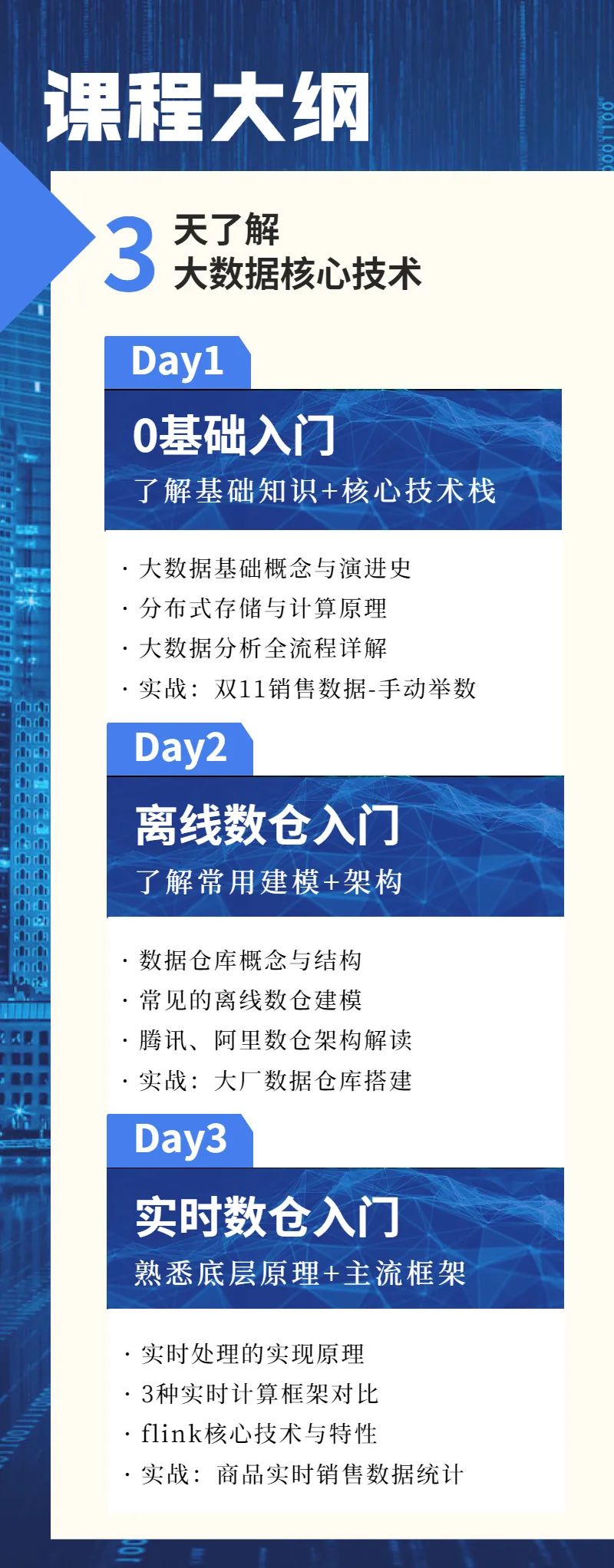 课程大纲

3 天了解
大数据核心技术

Day1

0基础入门

了解基础知识+核心技术栈

· 大数据基础概念与演进史
· 分布式存储与计算原理
· 大数据分析全流程详解
· 实战：双11销售数据-手动举数

Day2

离线数仓入门

了解常用建模+架构

· 数据仓库概念与结构
· 常见的离线数仓建模
· 腾讯、阿里数仓架构解读
· 实战：大厂数据仓库搭建

Day3

实时数仓入门

熟悉底层原理+主流框架

· 实时处理的实现原理
· 3种实时计算框架对比
· flink核心技术与特性
· 实战：商品实时销售数据统计